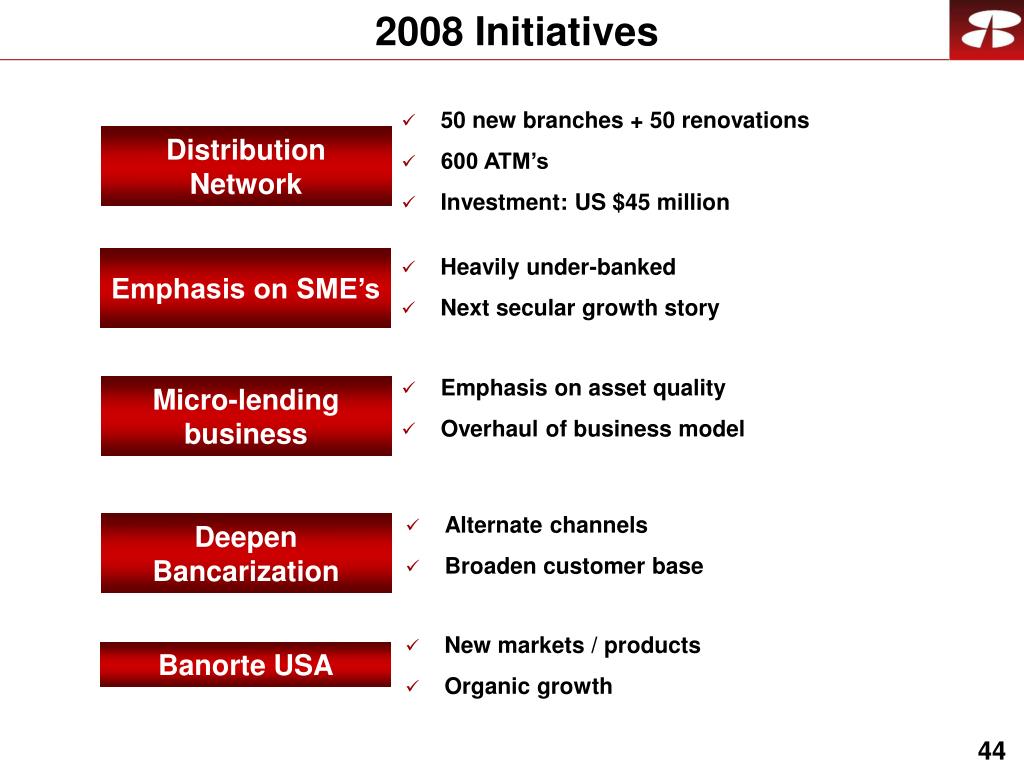 2008 Initiatives

Distribution Network

✓ 50 new branches + 50 renovations
✓ 600 ATM’s
✓ Investment: US $45 million

Emphasis on SME’s

✓ Heavily under-banked
✓ Next secular growth story

Micro-lending business

✓ Emphasis on asset quality
✓ Overhaul of business model

Deepen Bancarization

✓ Alternate channels
✓ Broaden customer base

Banorte USA

✓ New markets / products
✓ Organic growth

44